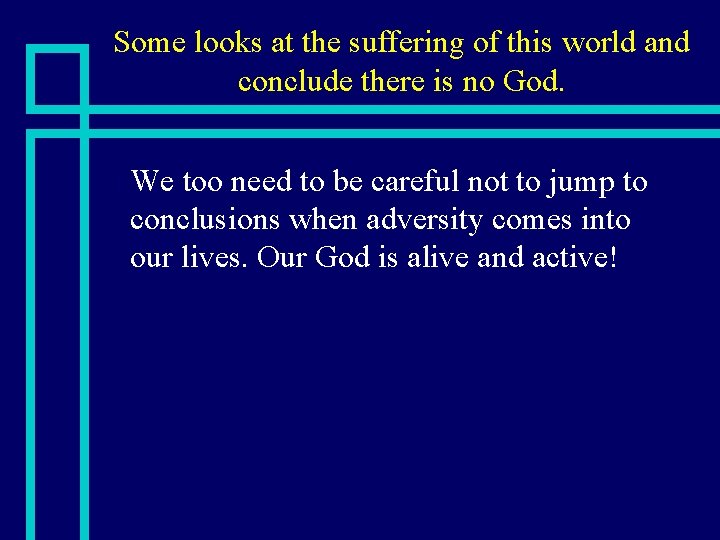 Some looks at the suffering of this world and conclude there is no God.

We too need to be careful not to jump to conclusions when adversity comes into our lives. Our God is alive and active!